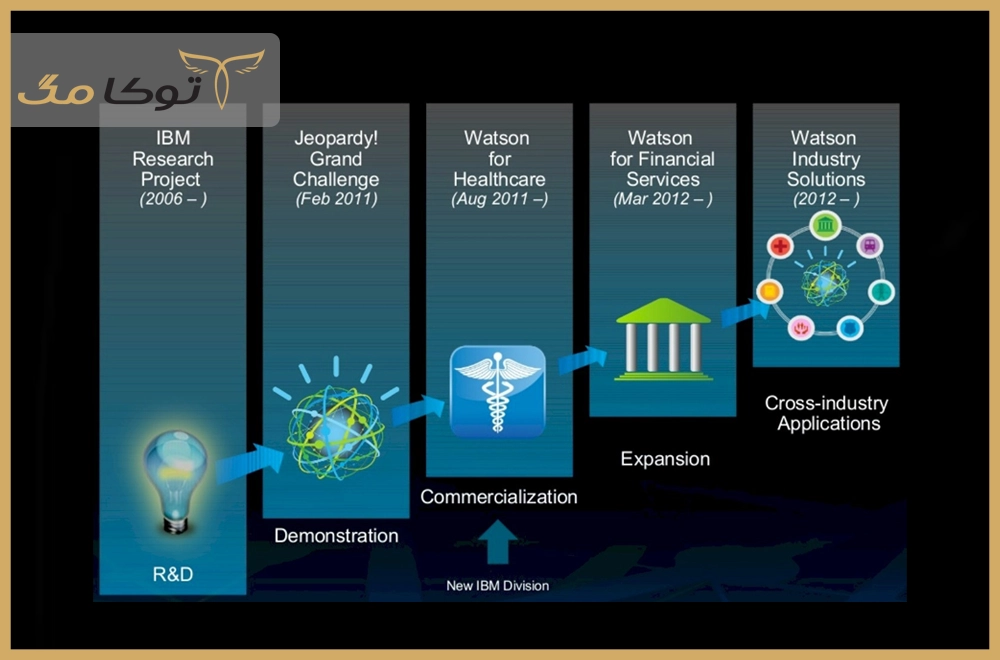 توکا مگ

IBM Research Project (2006 – )

R&D

Jeopardy! Grand Challenge (Feb 2011)

Demonstration

Watson for Healthcare (Aug 2011 –)

Commercialization

New IBM Division

Watson for Financial Services (Mar 2012 – )

Expansion

Watson Industry Solutions (2012 – )

Cross-industry Applications